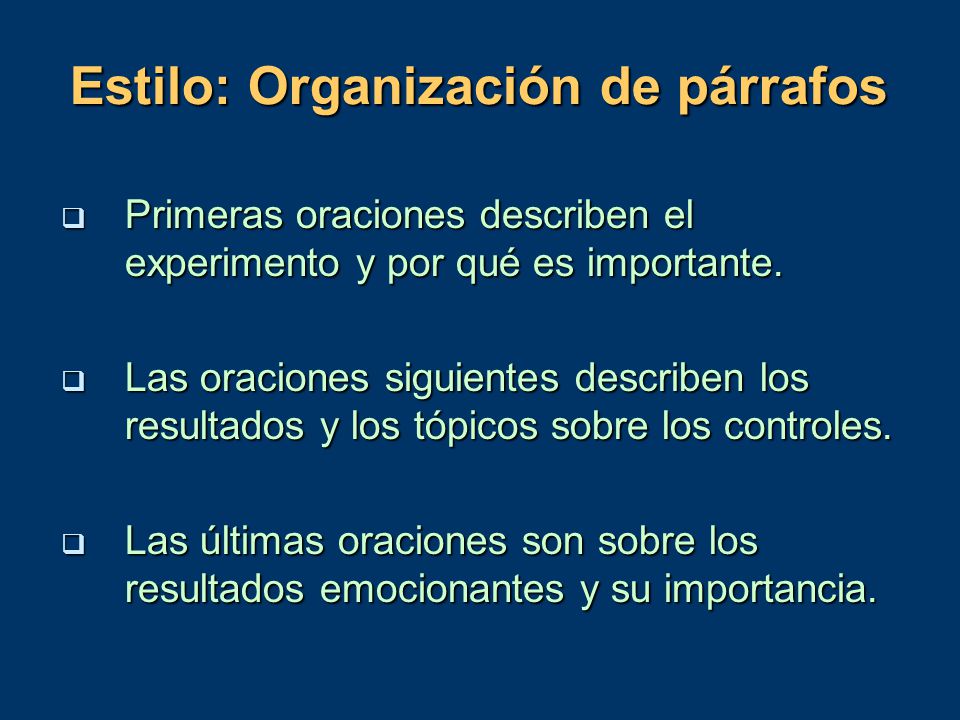 Estilo: Organización de párrafos

❑ Primeras oraciones describen el experimento y por qué es importante.

❑ Las oraciones siguientes describen los resultados y los tópicos sobre los controles.

❑ Las últimas oraciones son sobre los resultados emocionantes y su importancia.